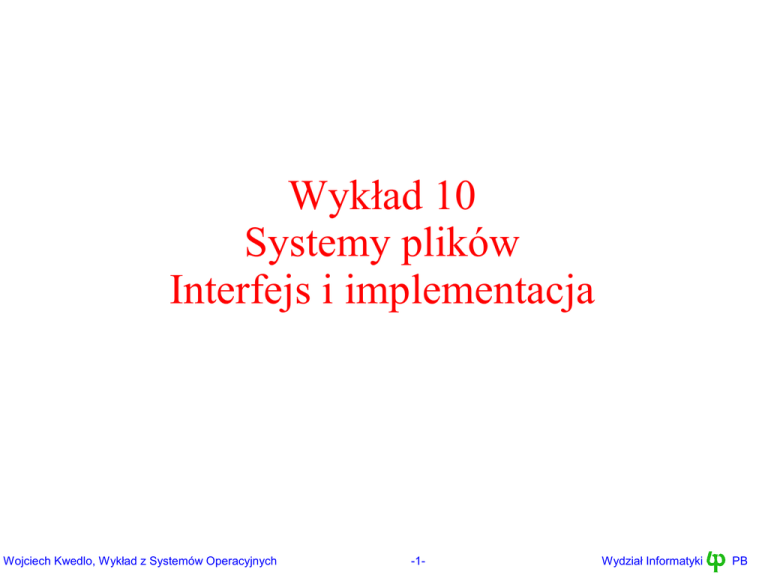 Wykład 10
Systemy plików
Interfejs i implementacja

Wojciech Kwedlo, Wykład z Systemów Operacyjnych -1- Wydział Informatyki PB